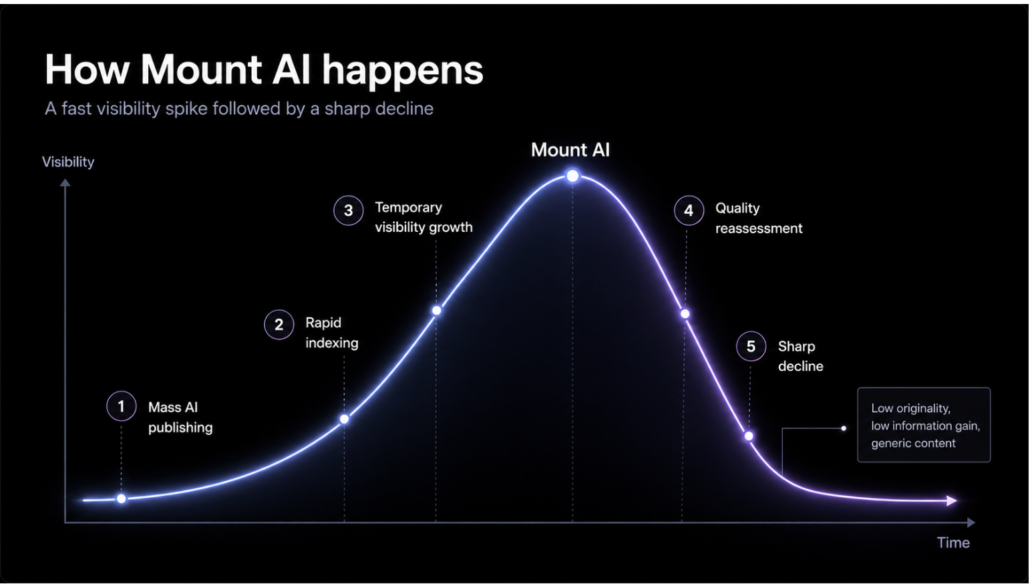 How Mount AI happens
A fast visibility spike followed by a sharp decline

Visibility

Mount AI

1 Mass AI publishing

2 Rapid indexing

3 Temporary visibility growth

4 Quality reassessment

5 Sharp decline

Low originality, low information gain, generic content

Time